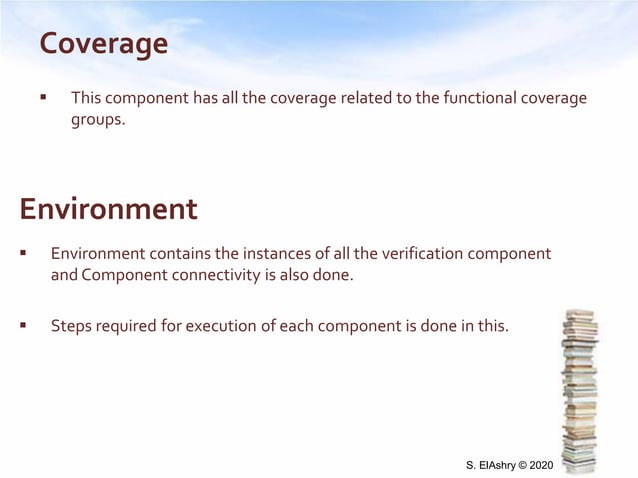 Coverage

▪ This component has all the coverage related to the functional coverage groups.

Environment

▪ Environment contains the instances of all the verification component and Component connectivity is also done.

▪ Steps required for execution of each component is done in this.

S. ElAshry © 2020